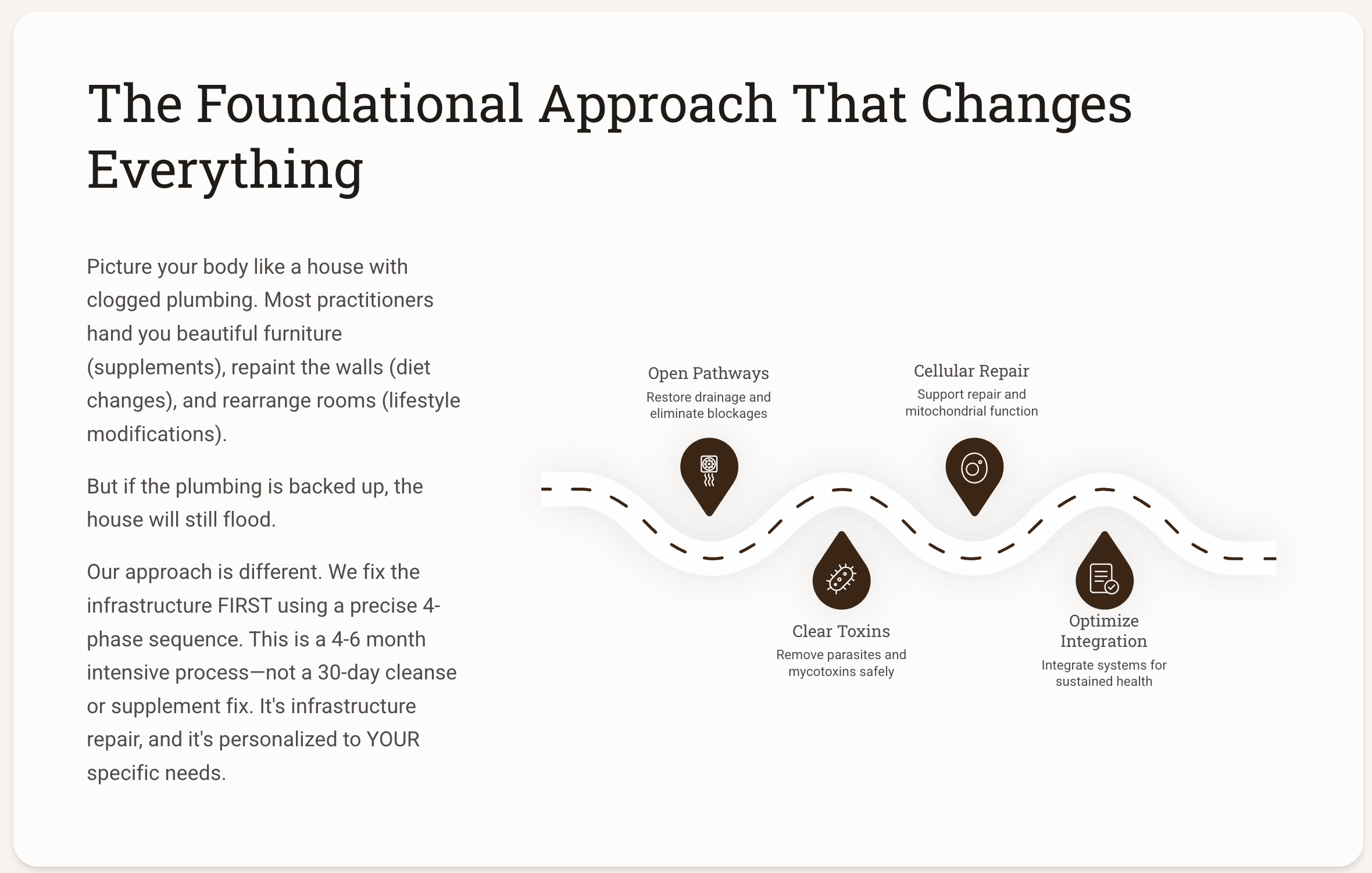 The Foundational Approach That Changes Everything

Picture your body like a house with clogged plumbing. Most practitioners hand you beautiful furniture (supplements), repaint the walls (diet changes), and rearrange rooms (lifestyle modifications).

But if the plumbing is backed up, the house will still flood.

Our approach is different. We fix the infrastructure FIRST using a precise 4-phase sequence. This is a 4-6 month intensive process—not a 30-day cleanse or supplement fix. It's infrastructure repair, and it's personalized to YOUR specific needs.

Open Pathways
Restore drainage and eliminate blockages

Clear Toxins
Remove parasites and mycotoxins safely

Cellular Repair
Support repair and mitochondrial function

Optimize Integration
Integrate systems for sustained health